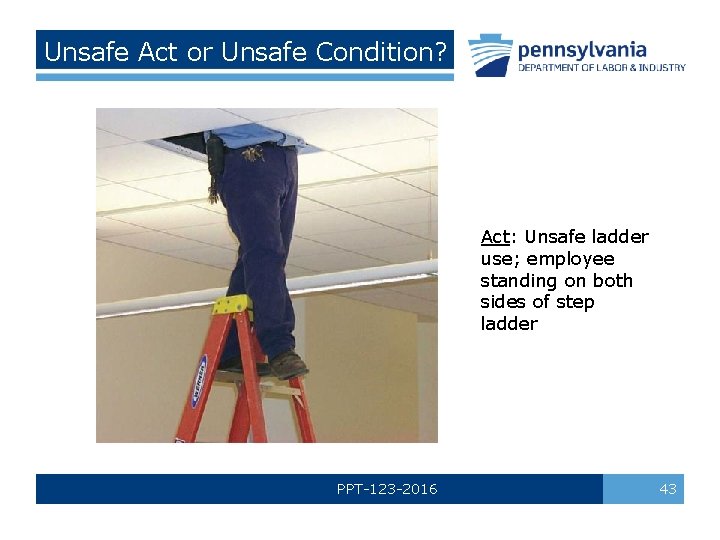 Unsafe Act or Unsafe Condition?

pennsylvania
DEPARTMENT OF LABOR & INDUSTRY

WERNER

Act: Unsafe ladder use; employee standing on both sides of step ladder

PPT-123-2016

43